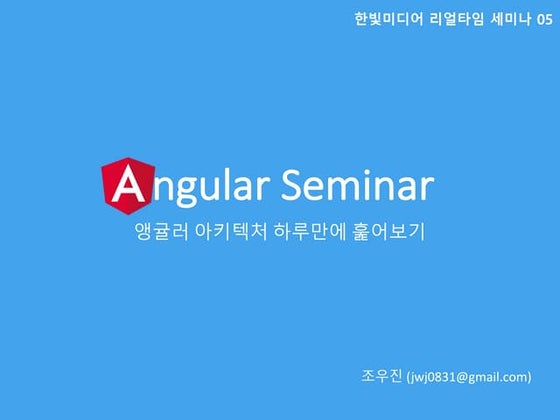 한빛미디어 리얼타임 세미나 05

Angular Seminar

앵귤러 아키텍처 하루만에 훑어보기

조우진 (jwj0831@gmail.com)